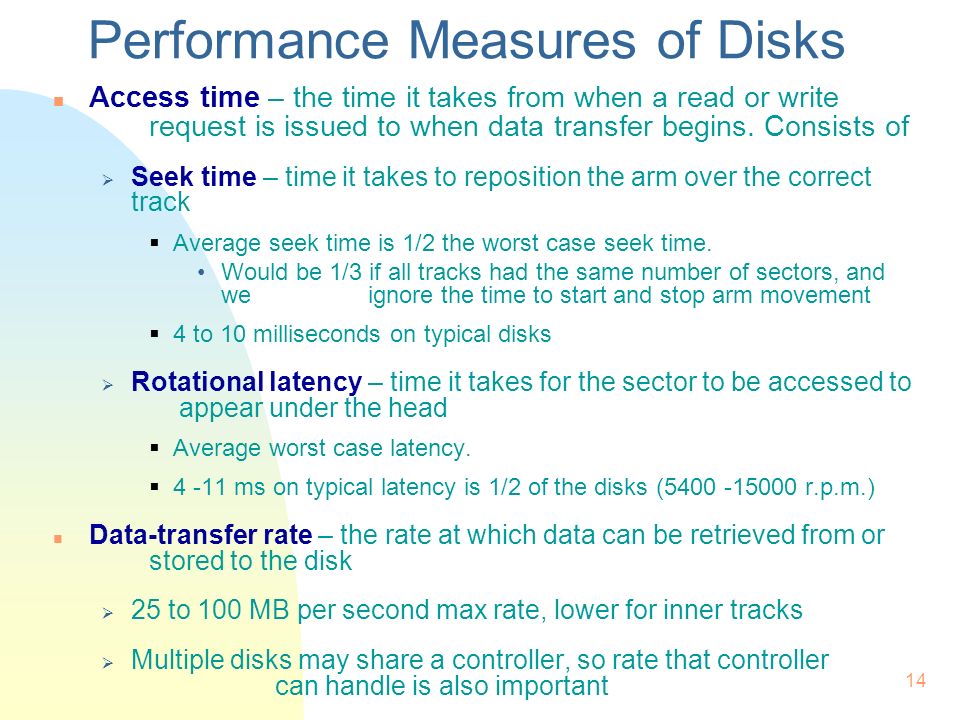 Performance Measures of Disks

Access time – the time it takes from when a read or write request is issued to when data transfer begins. Consists of

Seek time – time it takes to reposition the arm over the correct track

Average seek time is 1/2 the worst case seek time.

Would be 1/3 if all tracks had the same number of sectors, and we ignore the time to start and stop arm movement

4 to 10 milliseconds on typical disks

Rotational latency – time it takes for the sector to be accessed to appear under the head

Average worst case latency.

4 -11 ms on typical latency is 1/2 of the disks (5400 -15000 r.p.m.)

Data-transfer rate – the rate at which data can be retrieved from or stored to the disk

25 to 100 MB per second max rate, lower for inner tracks

Multiple disks may share a controller, so rate that controller can handle is also important

14